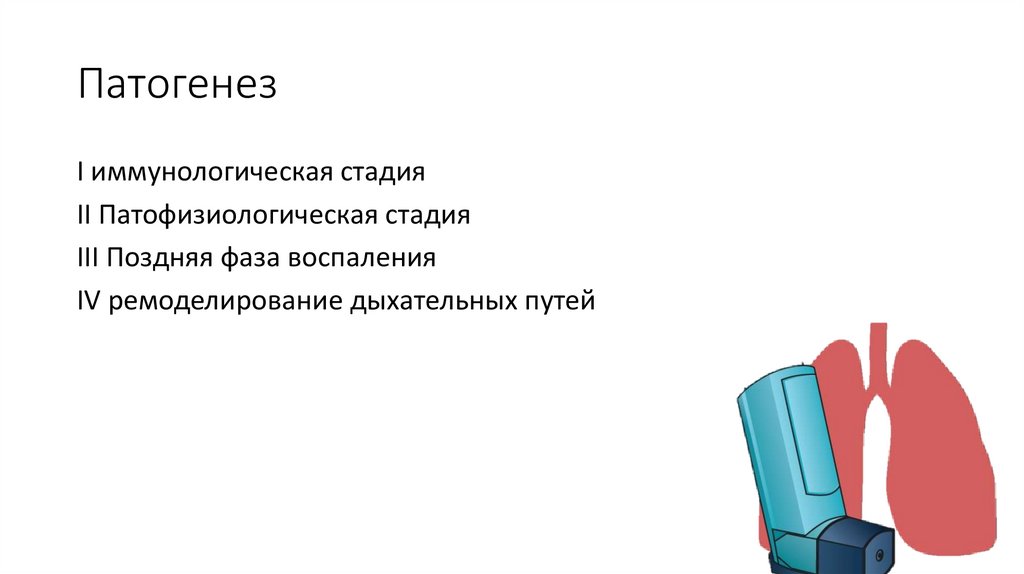 Патогенез

I иммунологическая стадия
II Патофизиологическая стадия
III Поздняя фаза воспаления
IV ремоделирование дыхательных путей